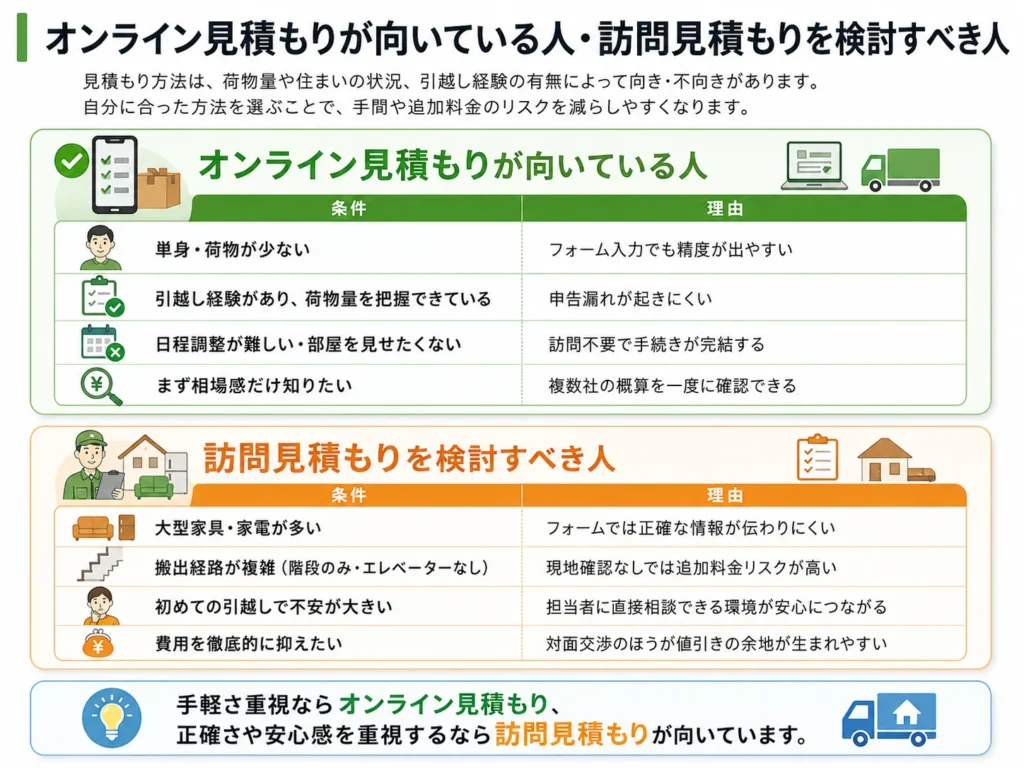 オンライン見積もりが向いている人・訪問見積もりを検討すべき人

見積もり方法は、荷物量や住まいの状況、引越し経験の有無によって向き・不向きがあります。
自分に合った方法を選ぶことで、手間や追加料金のリスクを減らしやすくなります。

オンライン見積もりが向いている人

| 条件 | 理由 |
|---|---|
| 単身・荷物が少ない | フォーム入力でも精度が出やすい |
| 引越し経験があり、荷物量を把握できている | 申告漏れが起きにくい |
| 日程調整が難しい・部屋を見せたくない | 訪問不要で手続きが完結する |
| まず相場感だけ知りたい | 複数社の概算を一度に確認できる |

訪問見積もりを検討すべき人

| 条件 | 理由 |
|---|---|
| 大型家具・家電が多い | フォームでは正確な情報が伝わりにくい |
| 搬出経路が複雑（階段のみ・エレベーターなし） | 現地確認なしでは追加料金リスクが高い |
| 初めての引越しで不安が大きい | 担当者に直接相談できる環境が安心につながる |
| 費用を徹底的に抑えたい | 対面交渉のほうが値引きの余地が生まれやすい |

手軽さ重視ならオンライン見積もり、
正確さや安心感を重視するなら訪問見積もりが向いています。